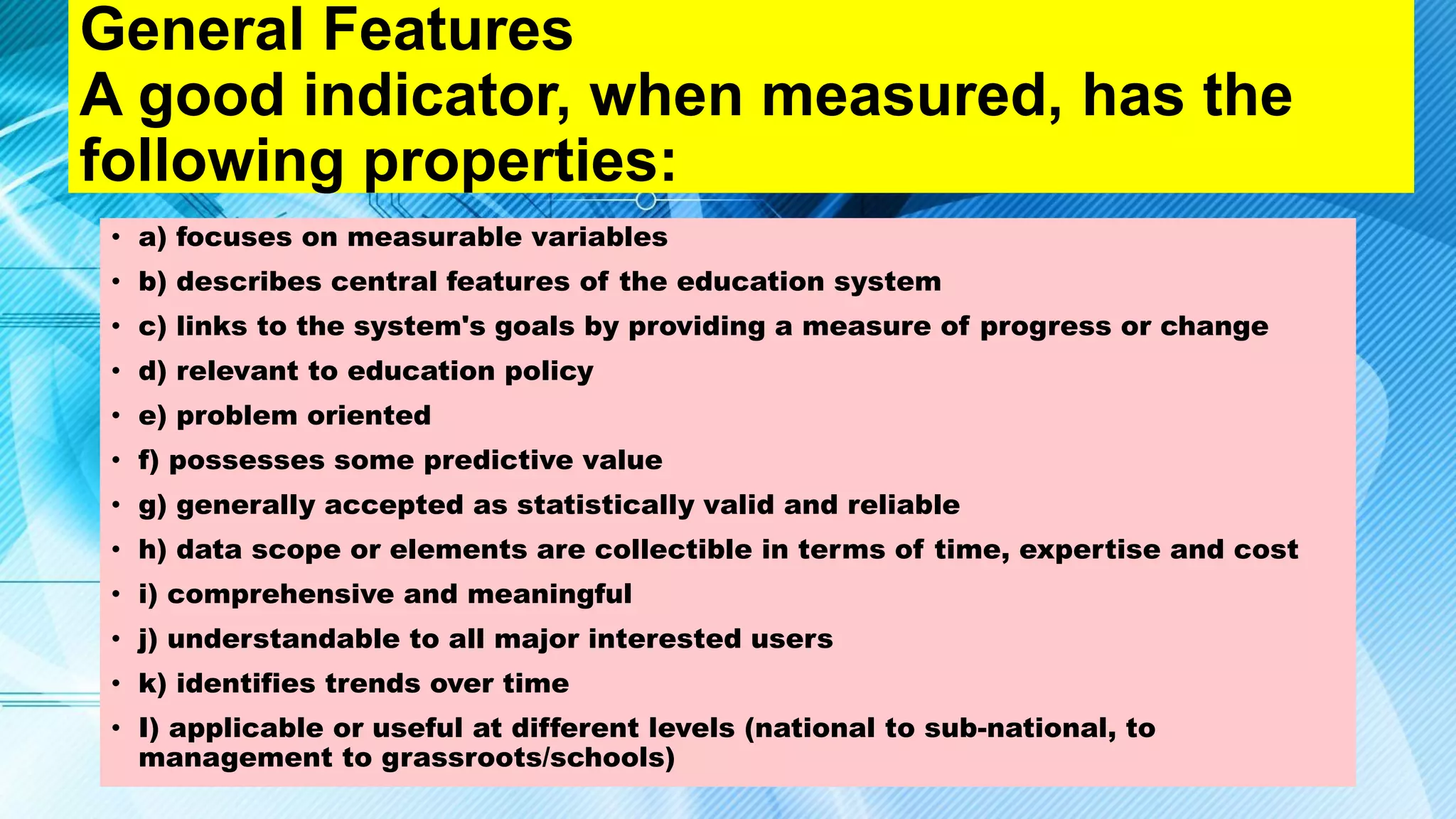 General Features
A good indicator, when measured, has the following properties:

• a) focuses on measurable variables
• b) describes central features of the education system
• c) links to the system's goals by providing a measure of progress or change
• d) relevant to education policy
• e) problem oriented
• f) possesses some predictive value
• g) generally accepted as statistically valid and reliable
• h) data scope or elements are collectible in terms of time, expertise and cost
• i) comprehensive and meaningful
• j) understandable to all major interested users
• k) identifies trends over time
• l) applicable or useful at different levels (national to sub-national, to management to grassroots/schools)